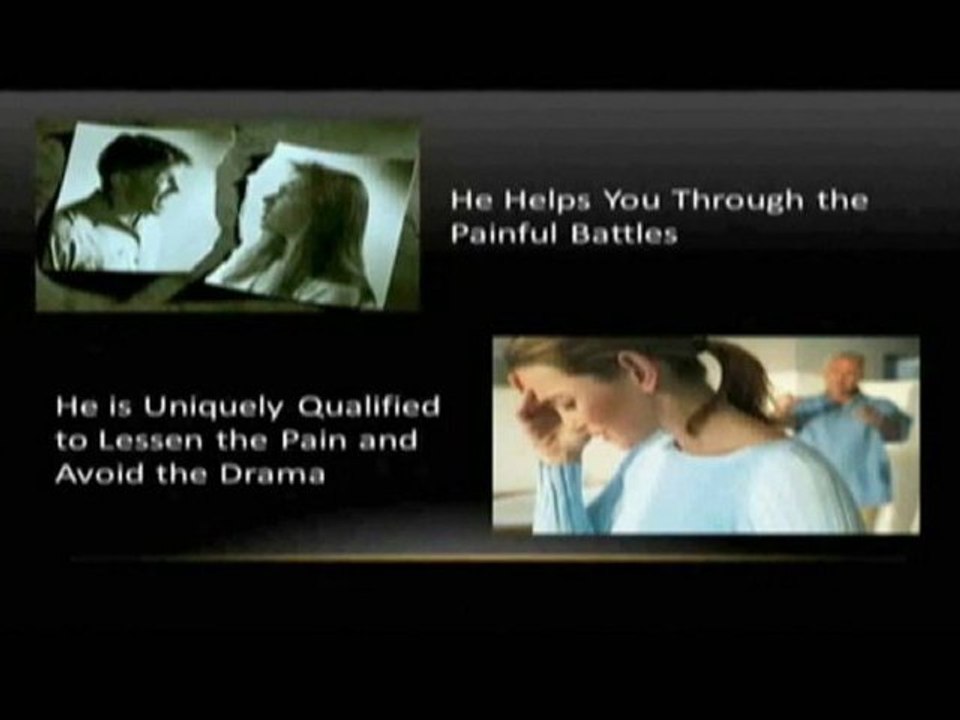 He Helps You Through the Painful Battles

He is Uniquely Qualified to Lessen the Pain and Avoid the Drama